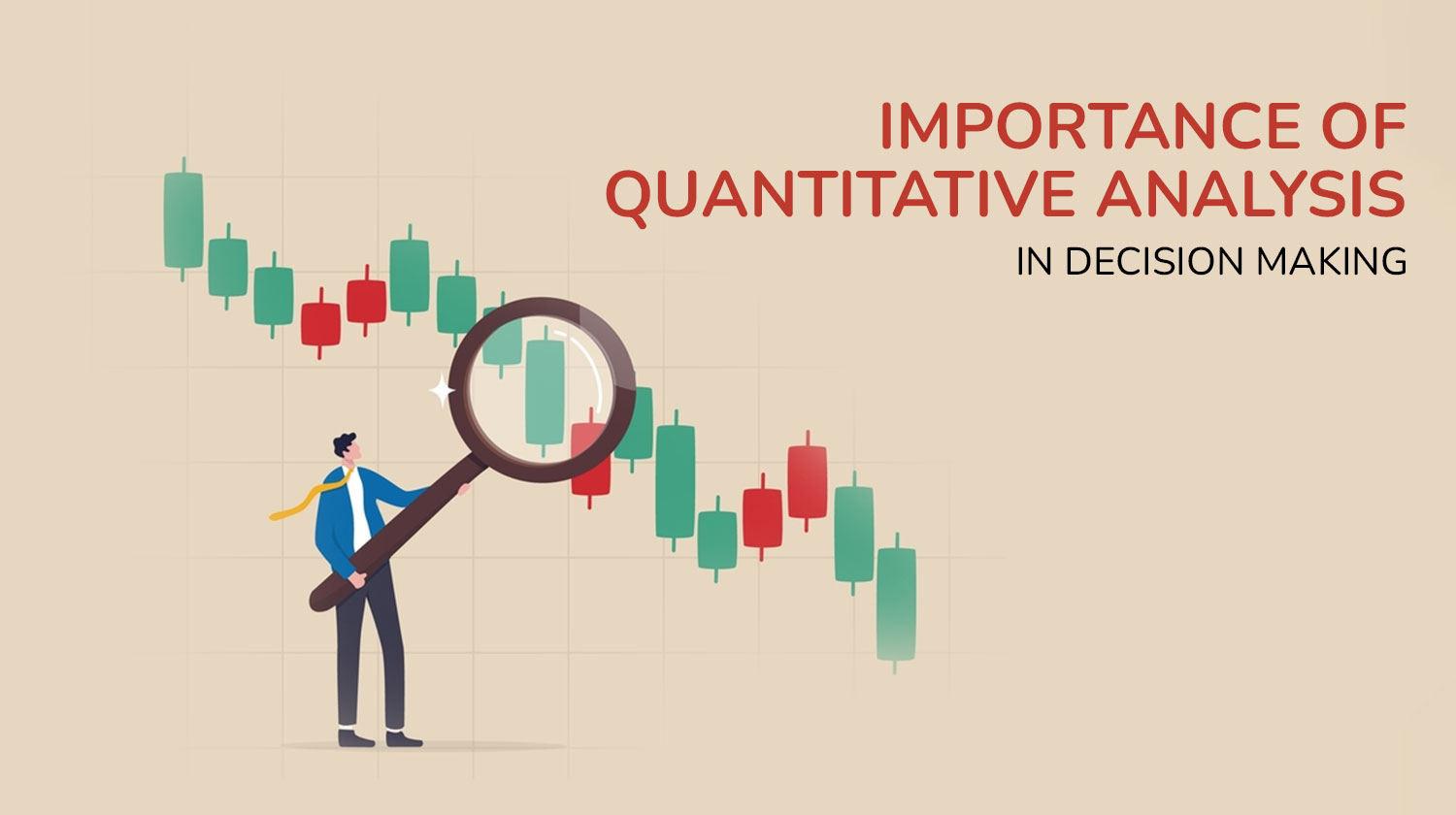 IMPORTANCE OF QUANTITATIVE ANALYSIS
IN DECISION MAKING